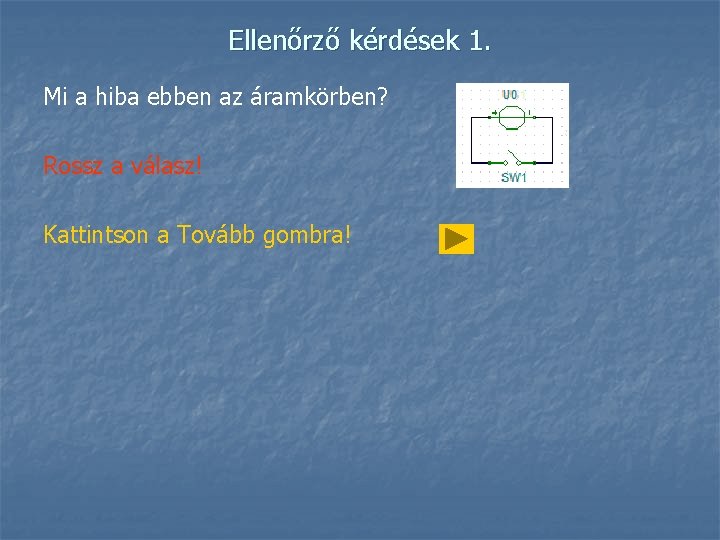 Ellenőrző kérdések 1.

Mi a hiba ebben az áramkörben?

U0

SW1

Rossz a válasz!

Kattintson a Tovább gombra!